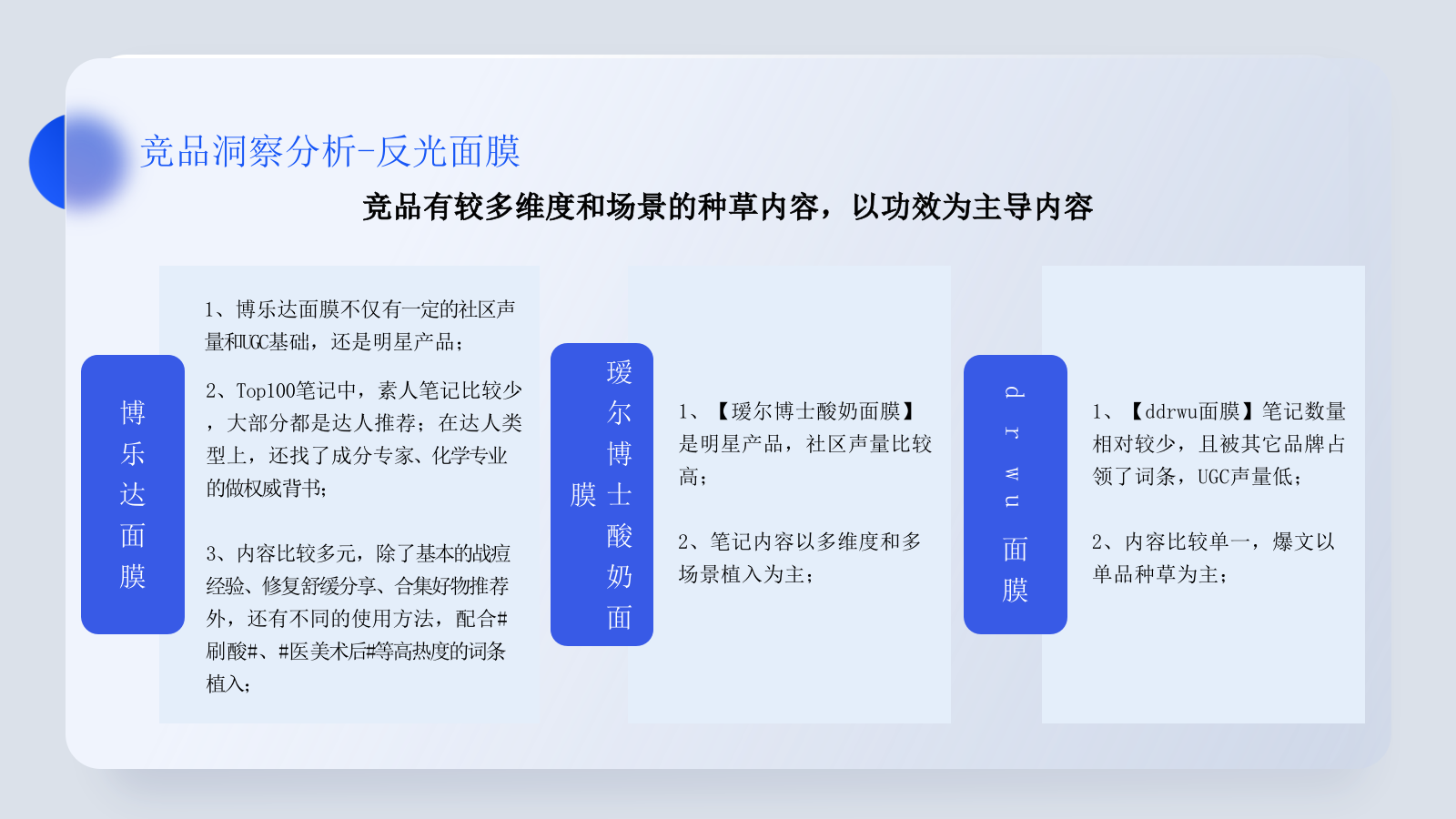 竞品洞察分析-反光面膜

竞品有较多维度和场景的种草内容，以功效为主导内容

博乐达面膜

1、博乐达面膜不仅有一定的社区声量和UGC基础，还是明星产品；

2、Top100笔记中，素人笔记比较少，大部分都是达人推荐；在达人类型上，还找了成分专家、化学专业的做权威背书；

3、内容比较多元，除了基本的战痘经验、修复舒缓分享、合集好物推荐外，还有不同的使用方法，配合#刷酸#、#医美术后#等高热度的词条植入；

瑷尔博士酸奶面膜

1、【瑷尔博士酸奶面膜】是明星产品，社区声量比较高；

2、笔记内容以多维度和多场景植入为主；

drwu面膜

1、【ddrwu面膜】笔记数量相对较少，且被其它品牌占领了词条，UGC声量低；

2、内容比较单一，爆文以单品种草为主；